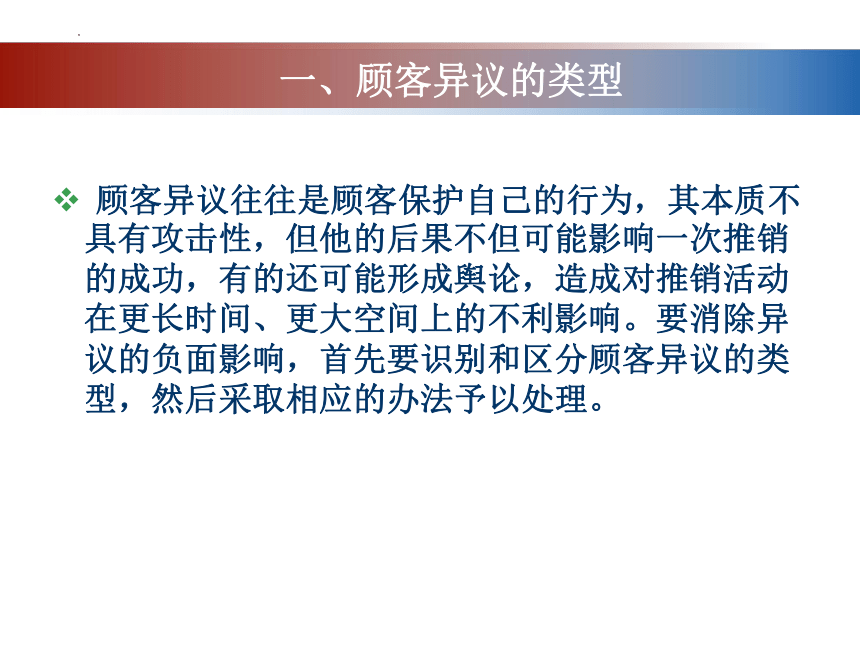 一、顾客异议的类型

❖ 顾客异议往往是顾客保护自己的行为，其本质不具有攻击性，但他的后果不但可能影响一次推销的成功，有的还可能形成舆论，造成对推销活动在更长时间、更大空间上的不利影响。要消除异议的负面影响，首先要识别和区分顾客异议的类型，然后采取相应的办法予以处理。